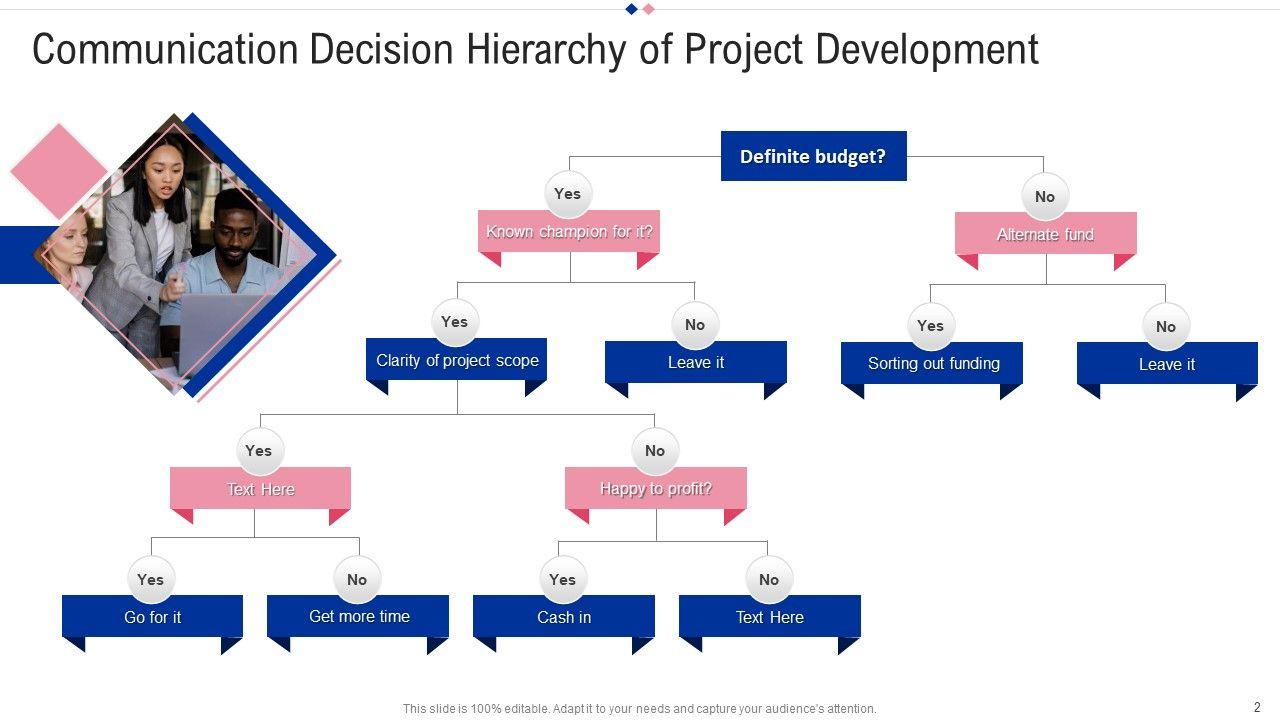 Communication Decision Hierarchy of Project Development

Definite budget?

Yes

Known champion for it?

No

Alternate fund

Yes

Clarity of project scope

No

Leave it

Yes

Sorting out funding

No

Leave it

Yes

Text Here

No

Happy to profit?

Yes

Go for it

No

Get more time

Yes

Cash in

No

Text Here

This slide is 100% editable. Adapt it to your needs and capture your audience's attention.

2